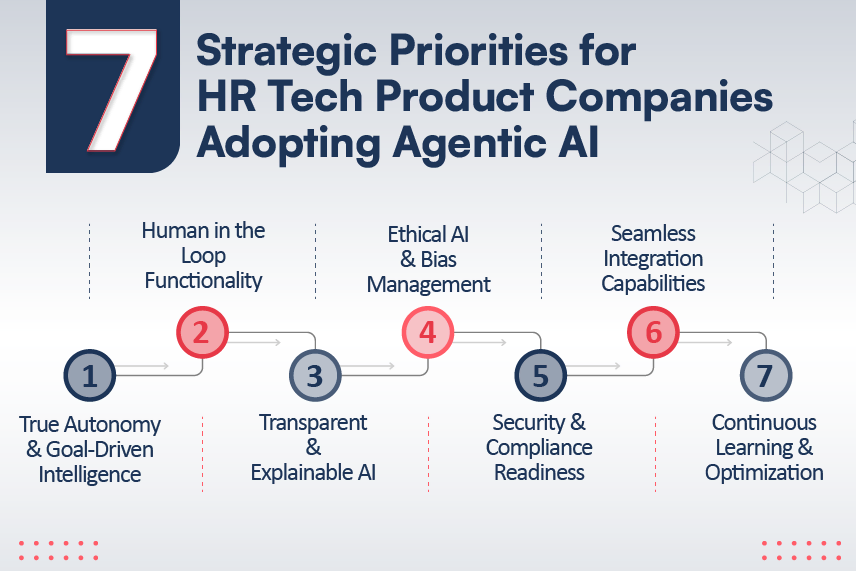 7 Strategic Priorities for HR Tech Product Companies Adopting Agentic AI

1 True Autonomy & Goal-Driven Intelligence

2 Human in the Loop Functionality

3 Transparent & Explainable AI

4 Ethical AI & Bias Management

5 Security & Compliance Readiness

6 Seamless Integration Capabilities

7 Continuous Learning & Optimization